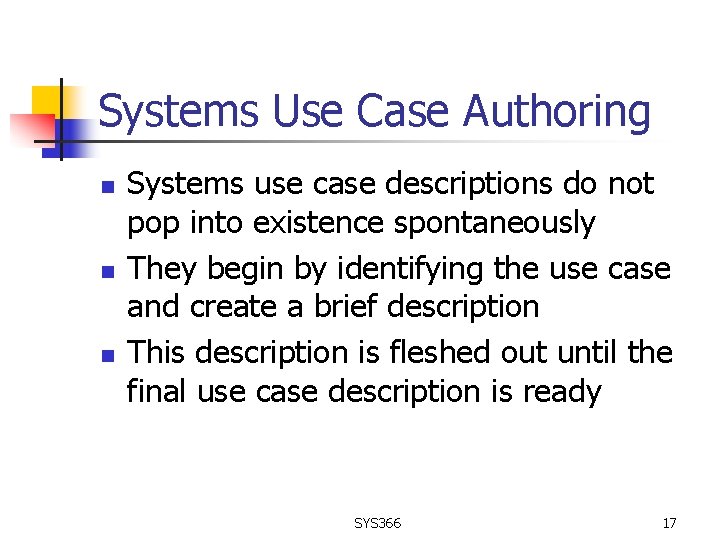 Systems Use Case Authoring

- Systems use case descriptions do not pop into existence spontaneously
- They begin by identifying the use case and create a brief description
- This description is fleshed out until the final use case description is ready

SYS366

17